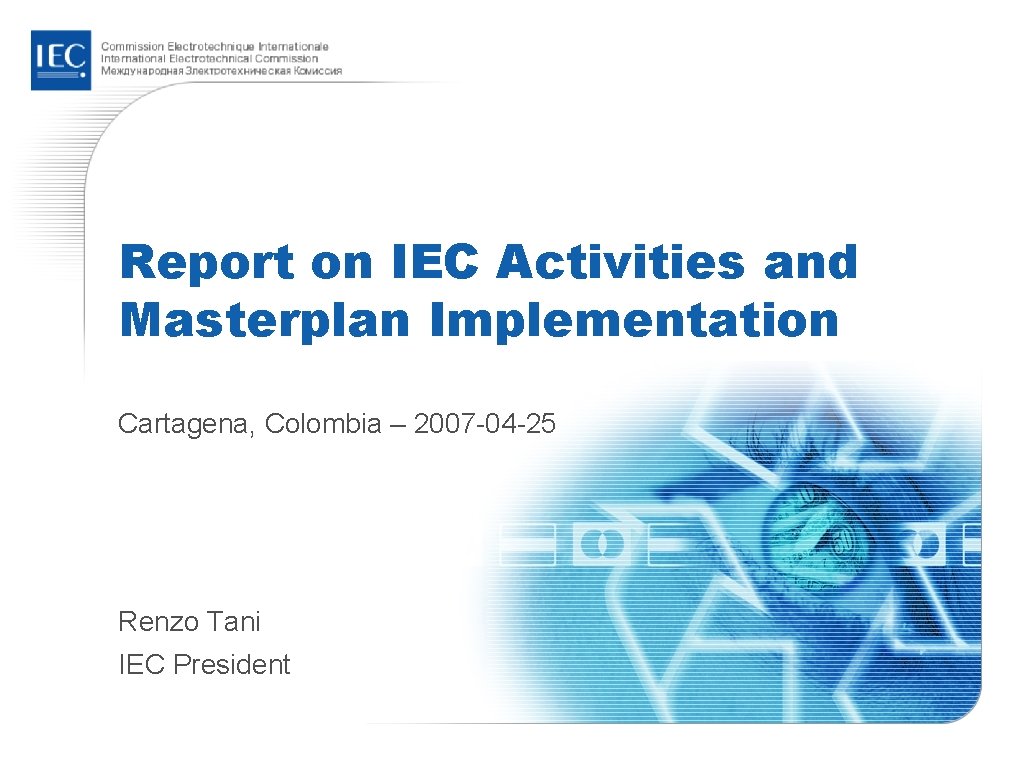 IEC
Commission Electrotechnique Internationale
International Electrotechnical Commission
Международная Электротехническая Комиссия

Report on IEC Activities and Masterplan Implementation

Cartagena, Colombia – 2007-04-25

Renzo Tani
IEC President